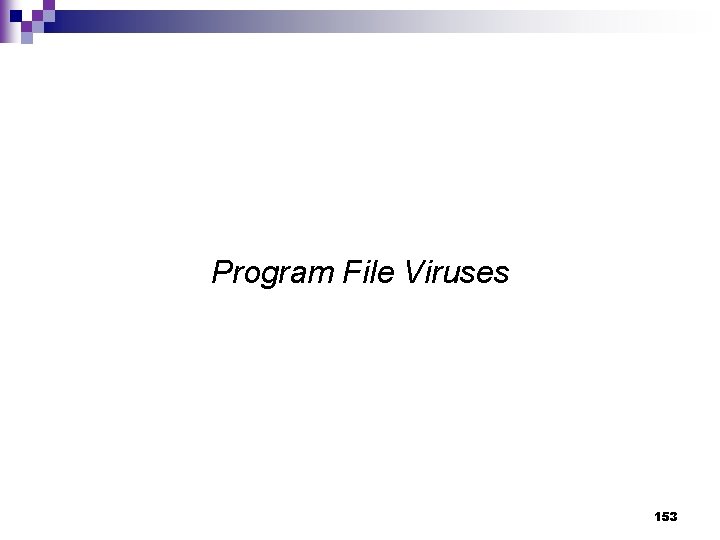 Program File Viruses

153